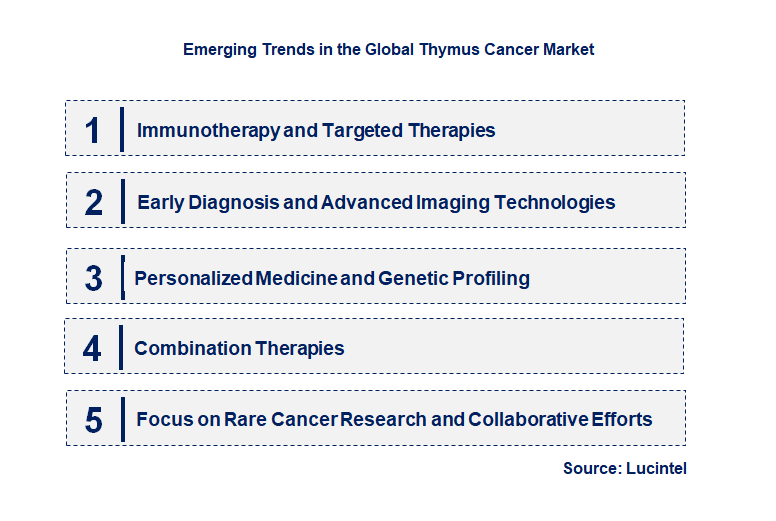 Emerging Trends in the Global Thymus Cancer Market

1 Immunotherapy and Targeted Therapies

2 Early Diagnosis and Advanced Imaging Technologies

3 Personalized Medicine and Genetic Profiling

4 Combination Therapies

5 Focus on Rare Cancer Research and Collaborative Efforts

Source: Lucintel